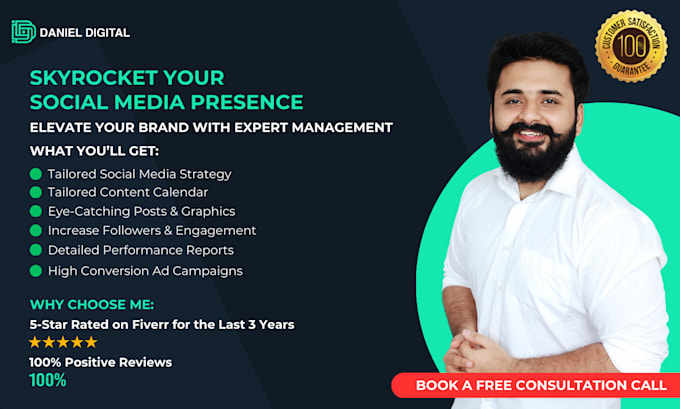 DANIEL DIGITAL

CUSTOMER SATISFACTION 100 GUARANTEE

SKYROCKET YOUR SOCIAL MEDIA PRESENCE

ELEVATE YOUR BRAND WITH EXPERT MANAGEMENT

WHAT YOU'LL GET:

Tailored Social Media Strategy
Tailored Content Calendar
Eye-Catching Posts & Graphics
Increase Followers & Engagement
Detailed Performance Reports
High Conversion Ad Campaigns

WHY CHOOSE ME:

5-Star Rated on Fiverr for the Last 3 Years
★★★★★
100% Positive Reviews
100%

BOOK A FREE CONSULTATION CALL